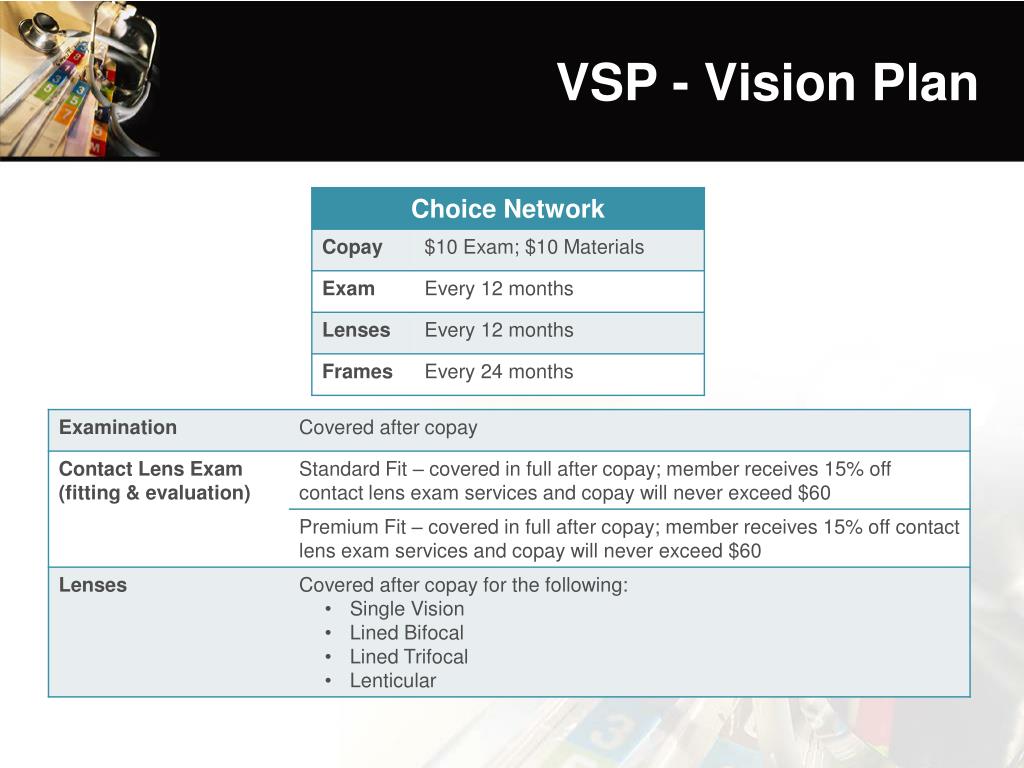 VSP - Vision Plan

| Choice Network | |
|---|---|
| **Copay** | \$10 Exam; \$10 Materials |
| **Exam** | Every 12 months |
| **Lenses** | Every 12 months |
| **Frames** | Every 24 months |

| | |
|---|---|
| **Examination** | Covered after copay |
| **Contact Lens Exam (fitting & evaluation)** | Standard Fit – covered in full after copay; member receives 15% off contact lens exam services and copay will never exceed \$60 |
| | Premium Fit – covered in full after copay; member receives 15% off contact lens exam services and copay will never exceed \$60 |
| **Lenses** | Covered after copay for the following: • Single Vision • Lined Bifocal • Lined Trifocal • Lenticular |